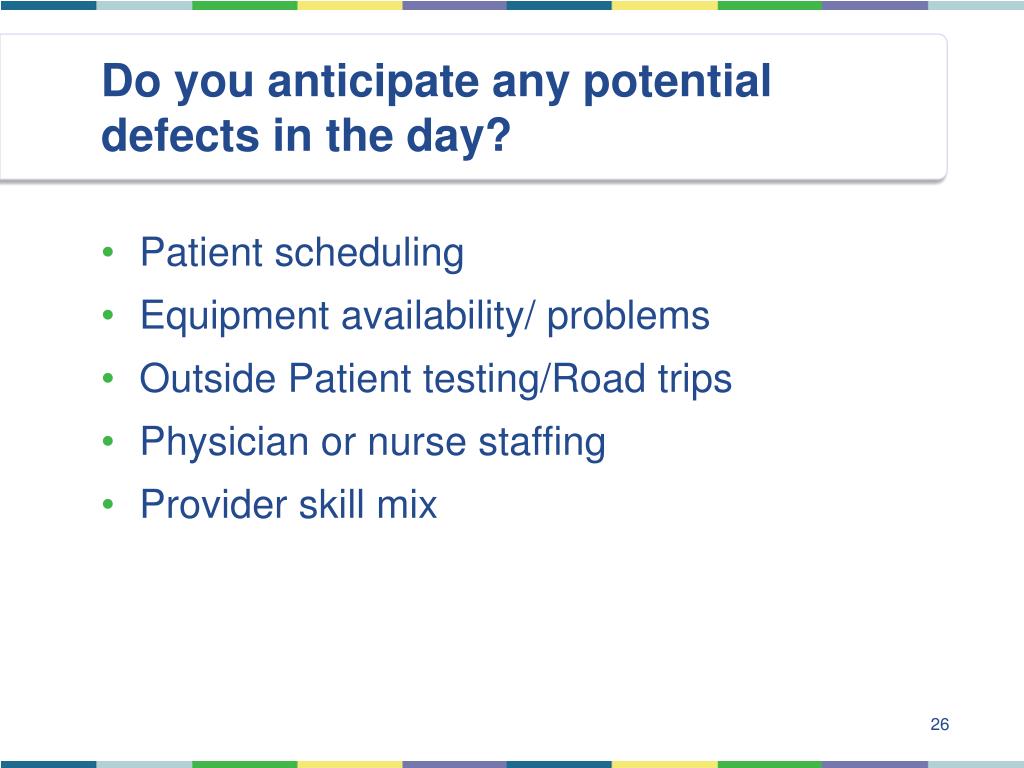 Do you anticipate any potential defects in the day?

• Patient scheduling
• Equipment availability/ problems
• Outside Patient testing/Road trips
• Physician or nurse staffing
• Provider skill mix

26